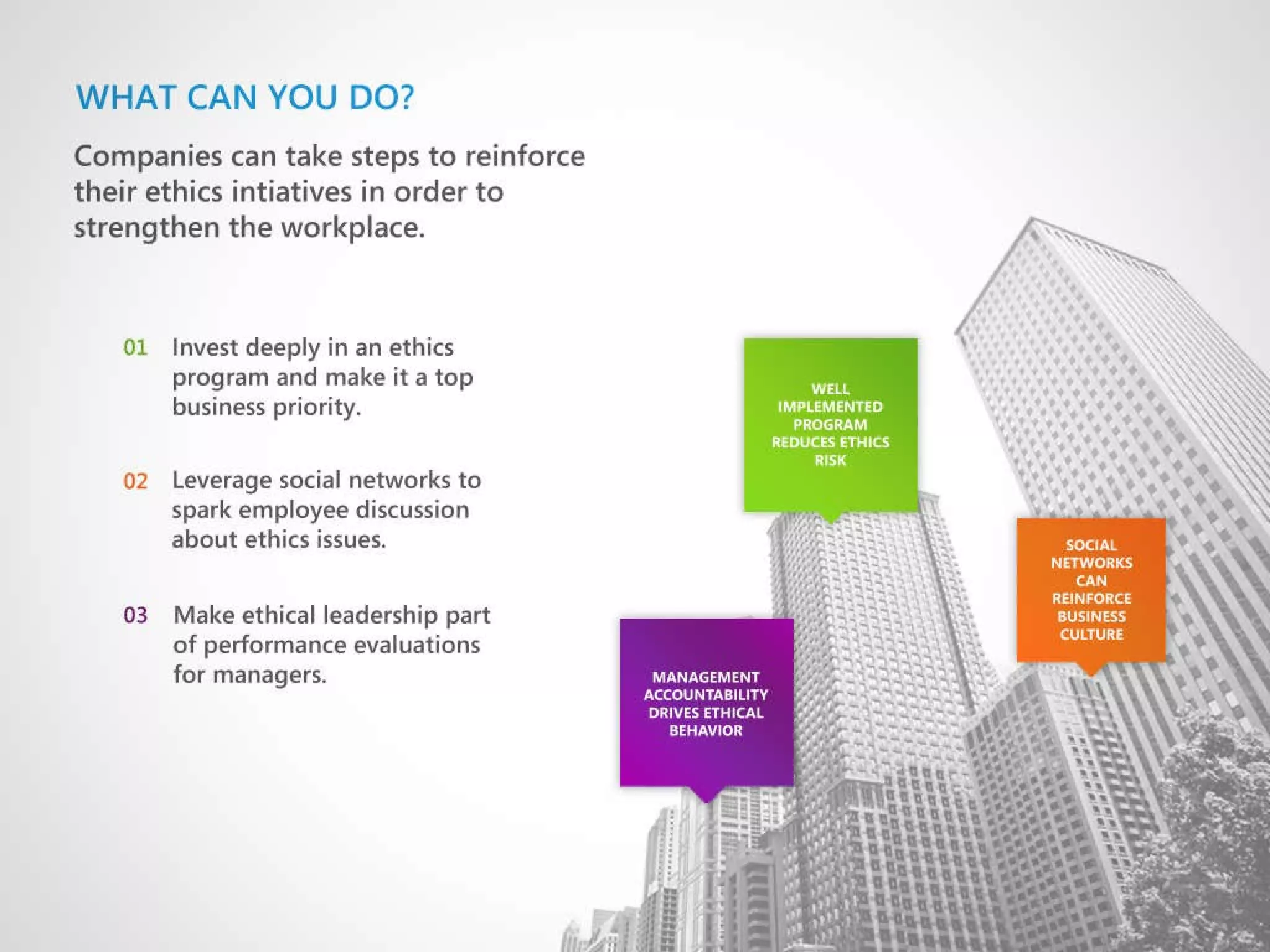 WHAT CAN YOU DO?

Companies can take steps to reinforce their ethics intiatives in order to strengthen the workplace.

01 Invest deeply in an ethics program and make it a top business priority.

02 Leverage social networks to spark employee discussion about ethics issues.

03 Make ethical leadership part of performance evaluations for managers.

WELL IMPLEMENTED PROGRAM REDUCES ETHICS RISK

SOCIAL NETWORKS CAN REINFORCE BUSINESS CULTURE

MANAGEMENT ACCOUNTABILITY DRIVES ETHICAL BEHAVIOR